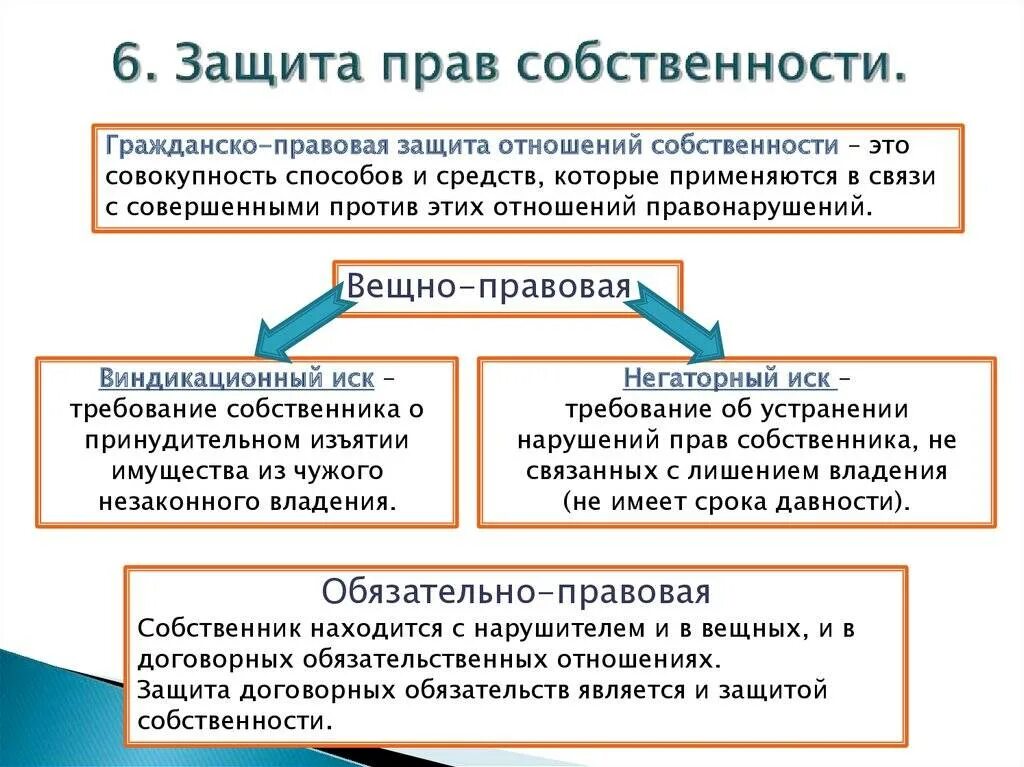 6. Защита прав собственности.

Гражданско-правовая защита отношений собственности – это совокупность способов и средств, которые применяются в связи с совершенными против этих отношений правонарушений.

Вещно-правовая

Виндикационный иск – требование собственника о принудительном изъятии имущества из чужого незаконного владения.

Негаторный иск – требование об устранении нарушений прав собственника, не связанных с лишением владения (не имеет срока давности).

Обязательно-правовая
Собственник находится с нарушителем и в вещных, и в договорных обязательственных отношениях.
Защита договорных обязательств является и защитой собственности.